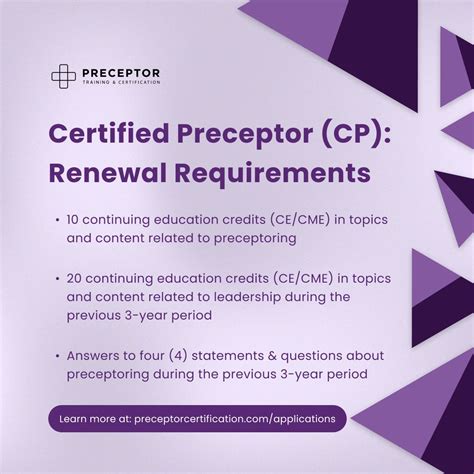 PRECEPTOR
TRAINING & CERTIFICATION

Certified Preceptor (CP): Renewal Requirements

• 10 continuing education credits (CE/CME) in topics and content related to preceptoring

• 20 continuing education credits (CE/CME) in topics and content related to leadership during the previous 3-year period

• Answers to four (4) statements & questions about preceptoring during the previous 3-year period

Learn more at: preceptorcertification.com/applications